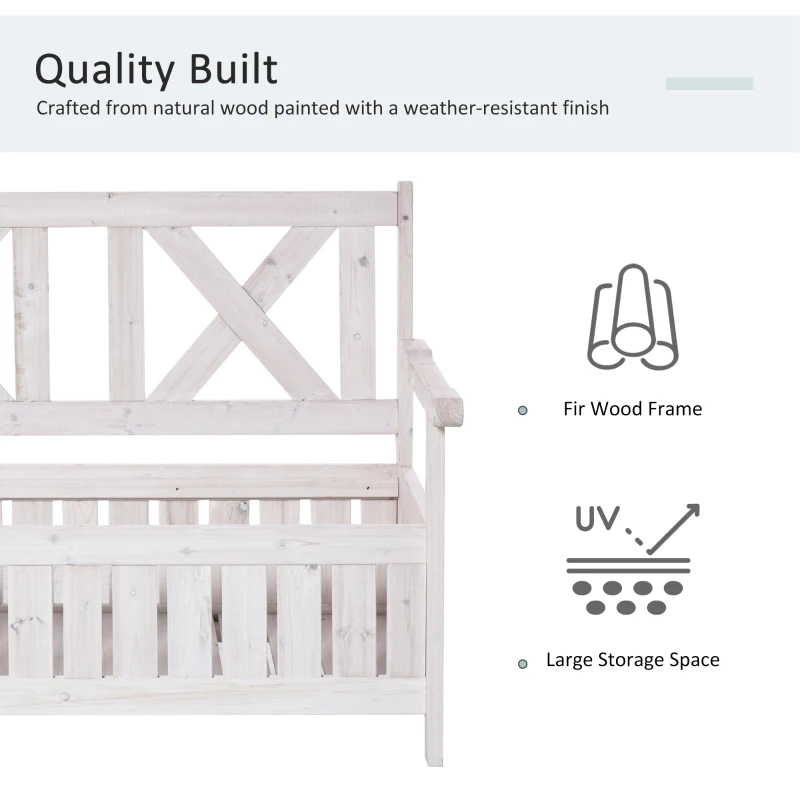 Quality Built
Crafted from natural wood painted with a weather-resistant finish

Fir Wood Frame

UV

Large Storage Space